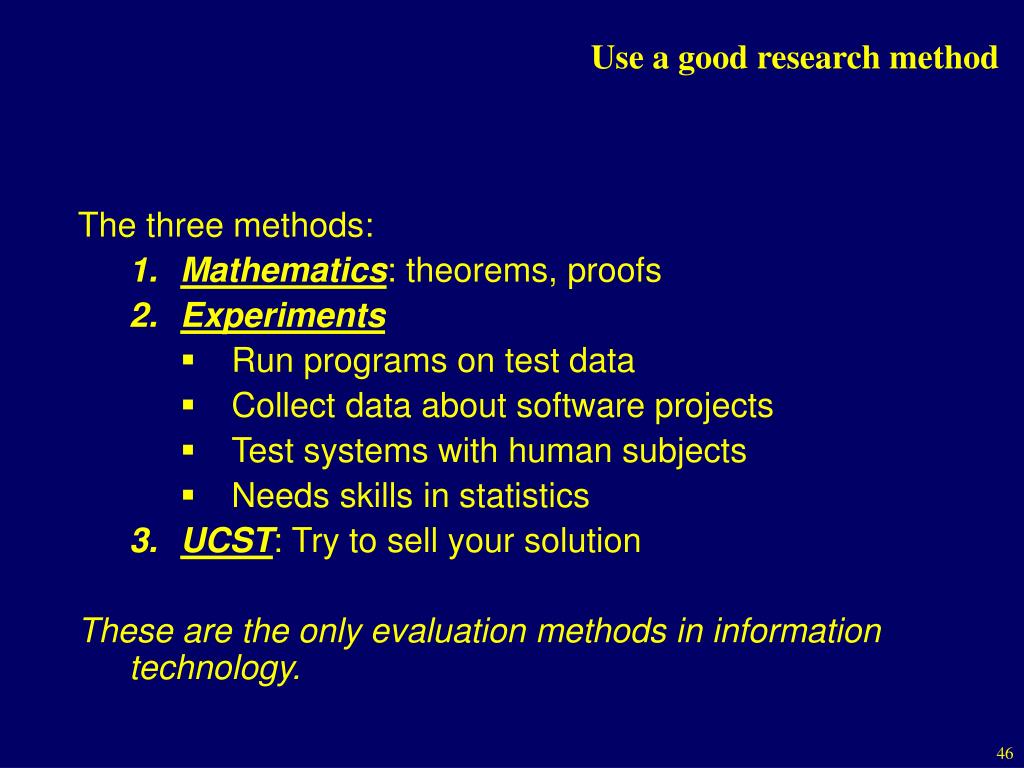 Use a good research method

The three methods:
1. Mathematics: theorems, proofs
2. Experiments
▪ Run programs on test data
▪ Collect data about software projects
▪ Test systems with human subjects
▪ Needs skills in statistics
3. UCST: Try to sell your solution

These are the only evaluation methods in information technology.

46